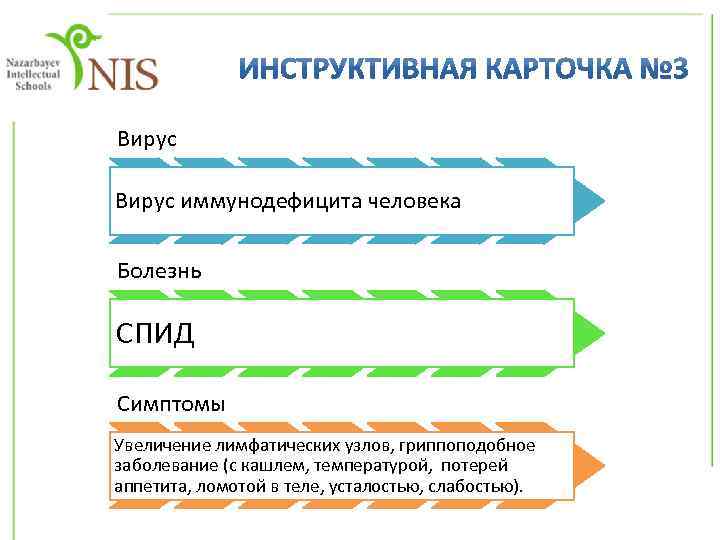 Nazarbayev Intellectual Schools NIS

ИНСТРУКТИВНАЯ КАРТОЧКА №3

Вирус

Вирус иммунодефицита человека

Болезнь

СПИД

Симптомы

Увеличение лимфатических узлов, гриппоподобное заболевание (с кашлем, температурой, потерей аппетита, ломотой в теле, усталостью, слабостью).